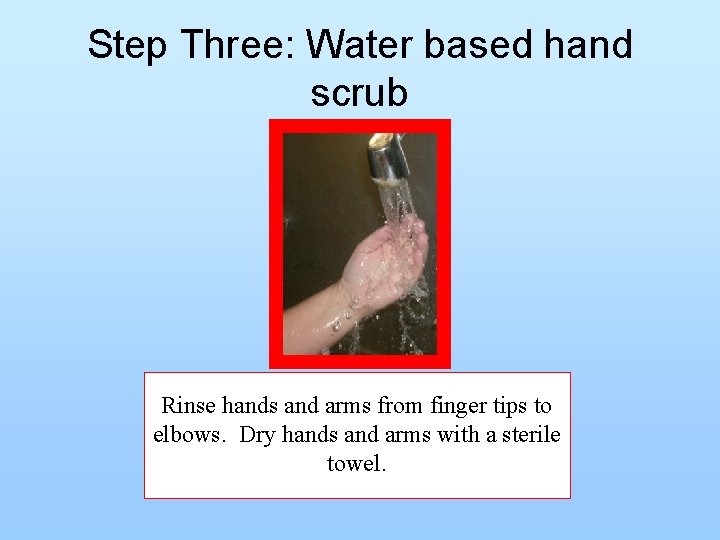 Step Three: Water based hand scrub

Rinse hands and arms from finger tips to elbows. Dry hands and arms with a sterile towel.